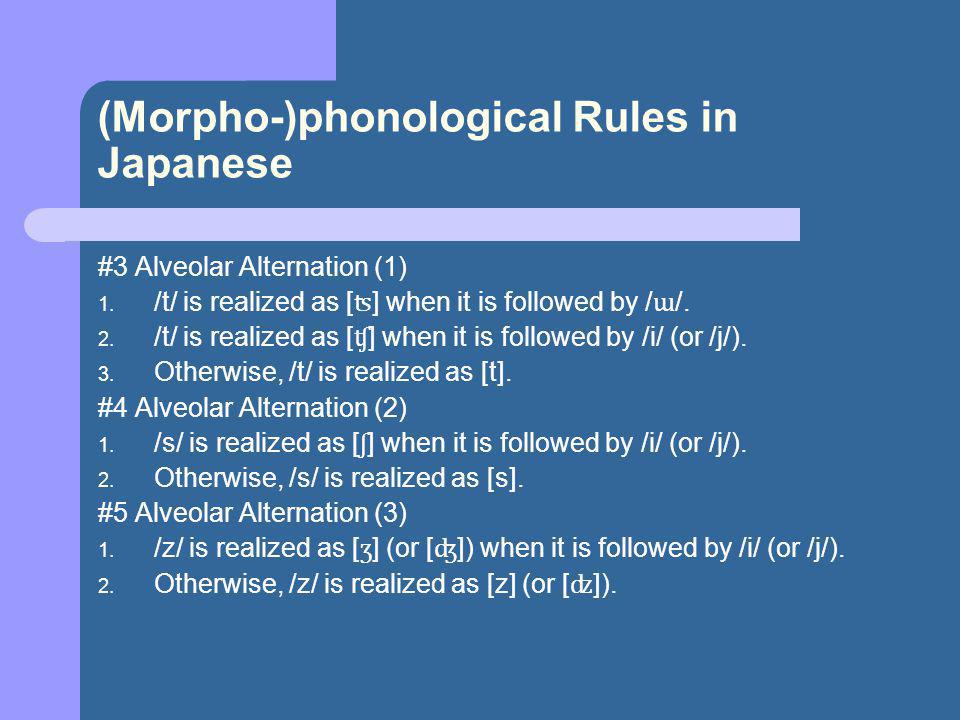 (Morpho-)phonological Rules in Japanese

#3 Alveolar Alternation (1)
1. /t/ is realized as [ʦ] when it is followed by /ɯ/.
2. /t/ is realized as [ʧ] when it is followed by /i/ (or /j/).
3. Otherwise, /t/ is realized as [t].

#4 Alveolar Alternation (2)
1. /s/ is realized as [ʃ] when it is followed by /i/ (or /j/).
2. Otherwise, /s/ is realized as [s].

#5 Alveolar Alternation (3)
1. /z/ is realized as [ʒ] (or [ʤ]) when it is followed by /i/ (or /j/).
2. Otherwise, /z/ is realized as [z] (or [ʣ]).